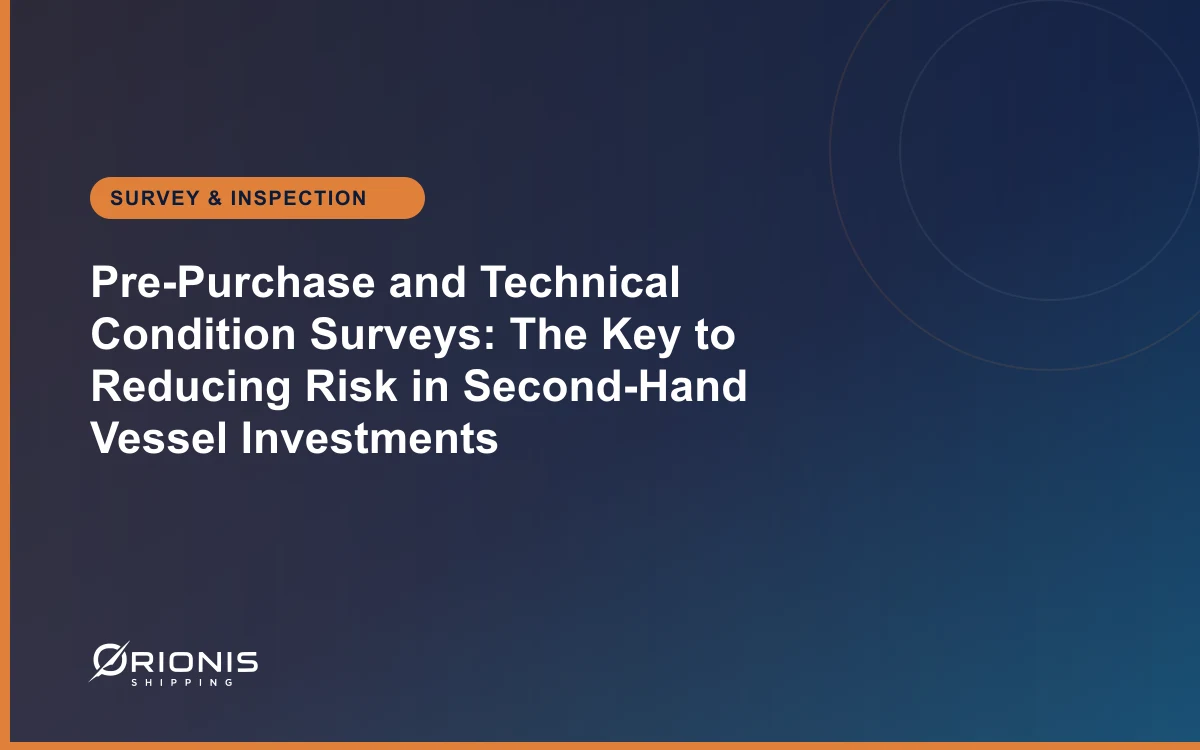 SURVEY & INSPECTION

Pre-Purchase and Technical Condition Surveys: The Key to Reducing Risk in Second-Hand Vessel Investments

ORIONIS
SHIPPING